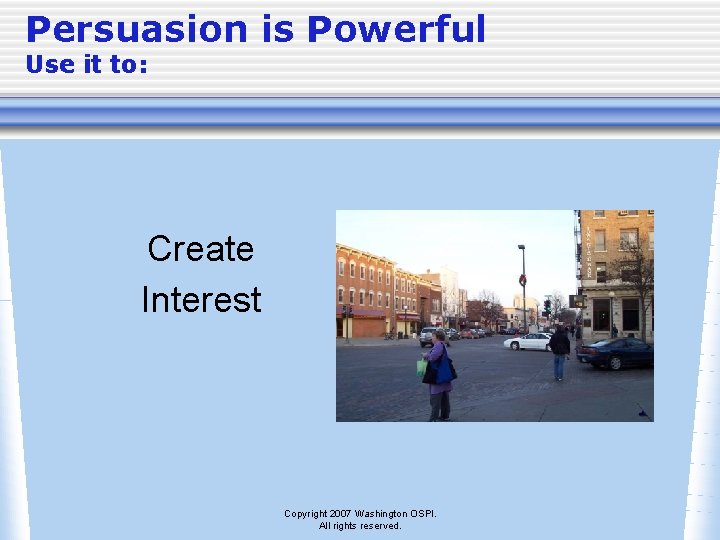 Persuasion is Powerful
Use it to:

Create Interest

Copyright 2007 Washington OSPI.
All rights reserved.